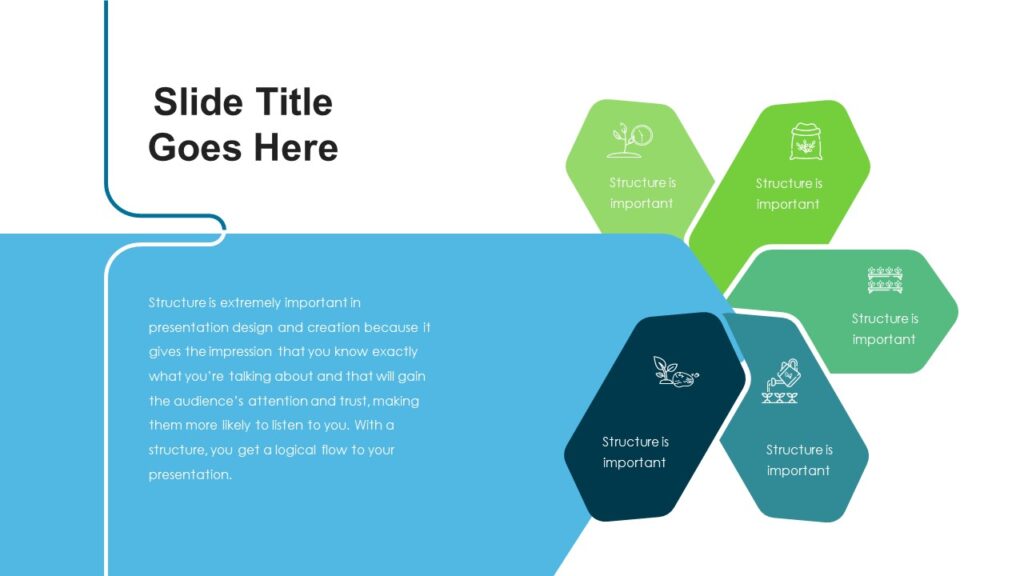 Slide Title Goes Here

Structure is extremely important in presentation design and creation because it gives the impression that you know exactly what you're talking about and that will gain the audience's attention and trust, making them more likely to listen to you. With a structure, you get a logical flow to your presentation.

Structure is important

Structure is important

Structure is important

Structure is important

Structure is important